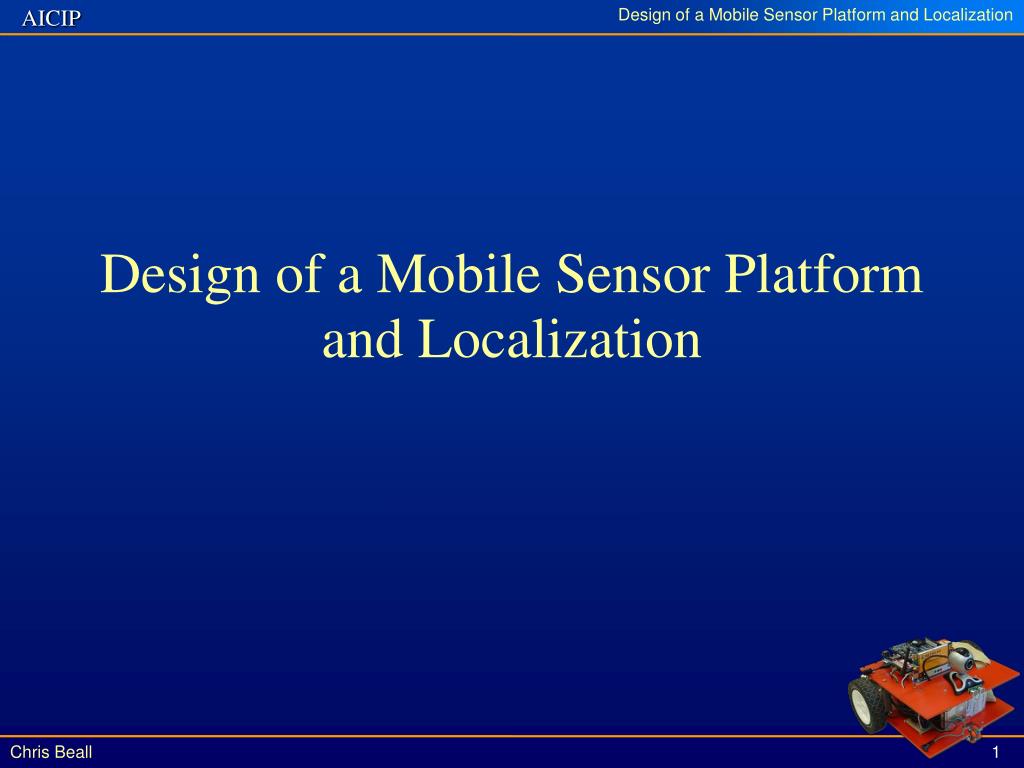 AICIP

Design of a Mobile Sensor Platform and Localization

Design of a Mobile Sensor Platform and Localization

Chris Beall

1